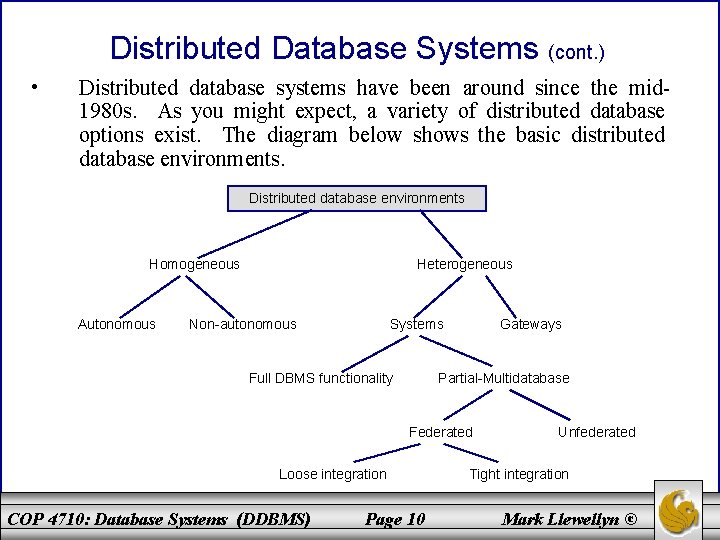 Distributed Database Systems (cont.)

• Distributed database systems have been around since the mid-1980s. As you might expect, a variety of distributed database options exist. The diagram below shows the basic distributed database environments.

Distributed database environments

Homogeneous

Heterogeneous

Autonomous

Non-autonomous

Systems

Gateways

Full DBMS functionality

Partial-Multidatabase

Federated

Unfederated

Loose integration

Tight integration

COP 4710: Database Systems (DDBMS) Page 10 Mark Llewellyn ©